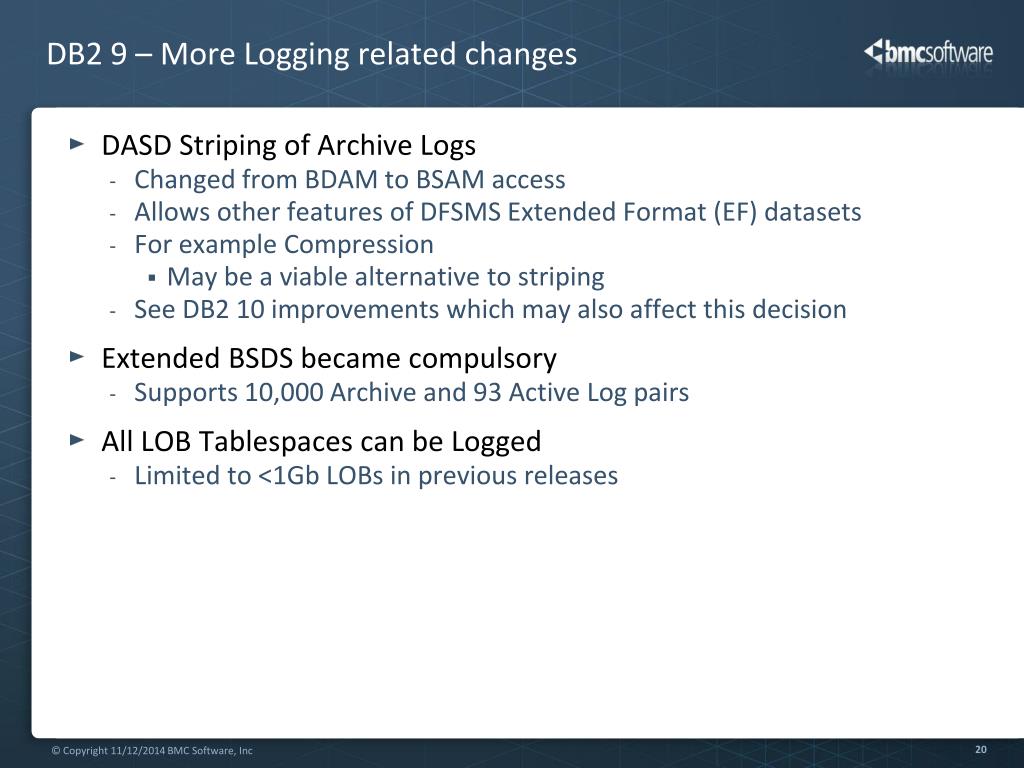 DB2 9 – More Logging related changes

bmcsoftware

► DASD Striping of Archive Logs
- Changed from BDAM to BSAM access
- Allows other features of DFSMS Extended Format (EF) datasets
- For example Compression
▪ May be a viable alternative to striping
- See DB2 10 improvements which may also affect this decision

► Extended BSDS became compulsory
- Supports 10,000 Archive and 93 Active Log pairs

► All LOB Tablespaces can be Logged
- Limited to <1Gb LOBs in previous releases

© Copyright 11/12/2014 BMC Software, Inc

20